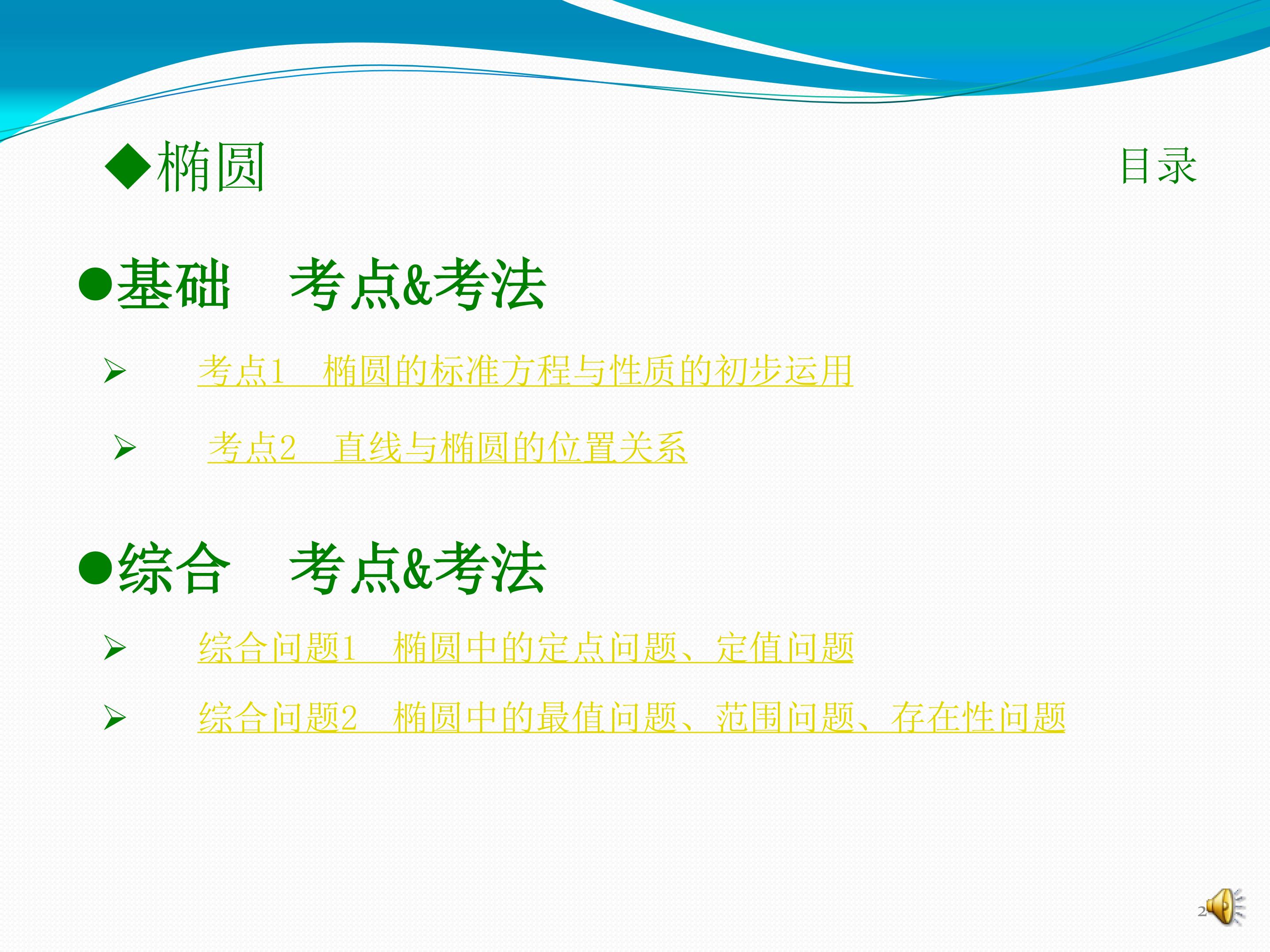 ◆椭圆

目录

●基础　考点&考法

➢ 考点1　椭圆的标准方程与性质的初步运用

➢ 考点2　直线与椭圆的位置关系

●综合　考点&考法

➢ 综合问题1　椭圆中的定点问题、定值问题

➢ 综合问题2　椭圆中的最值问题、范围问题、存在性问题

2